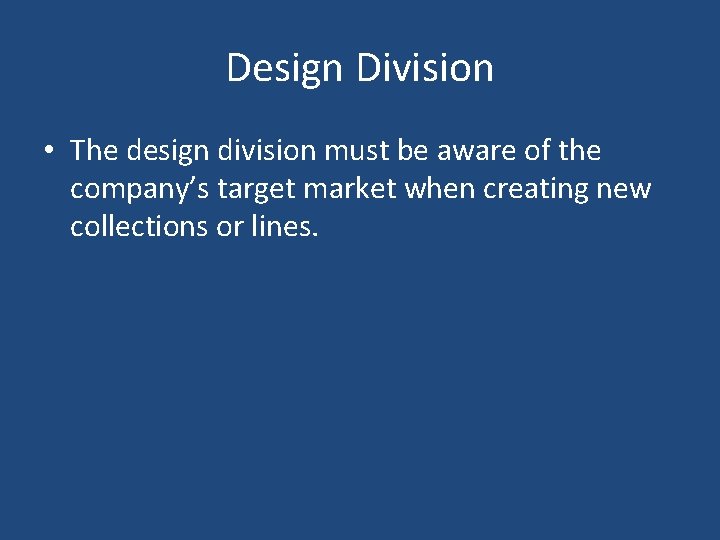 Design Division

• The design division must be aware of the company’s target market when creating new collections or lines.